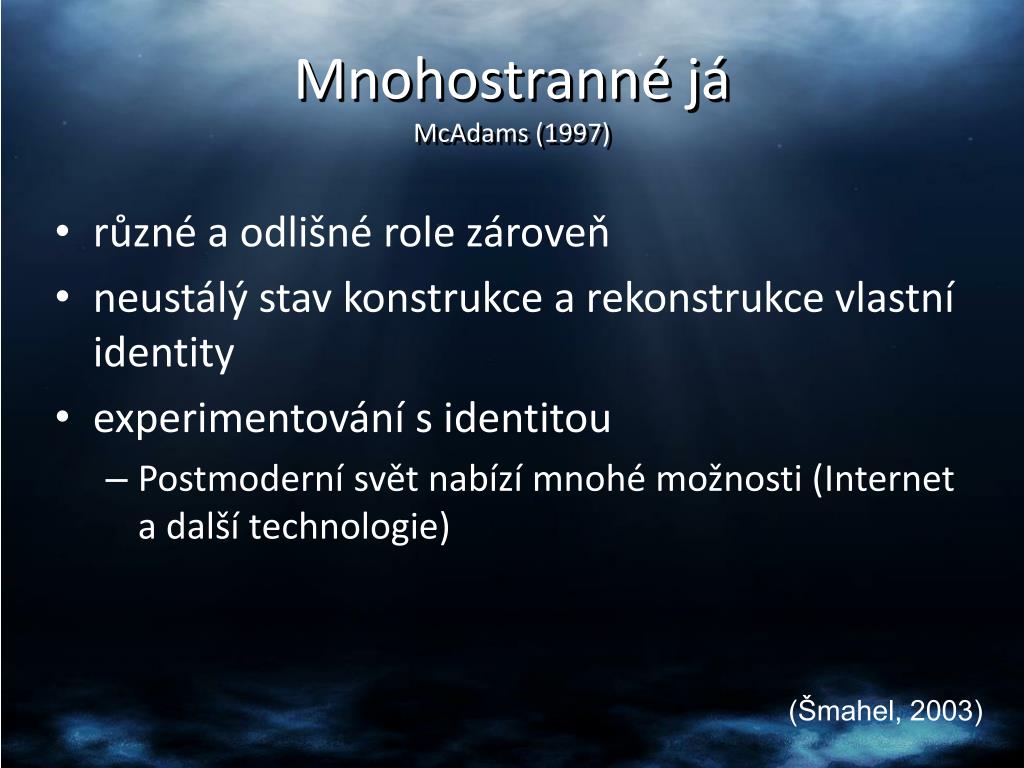 Mnohostranné já
McAdams (1997)

• různé a odlišné role zároveň
• neustálý stav konstrukce a rekonstrukce vlastní identity
• experimentování s identitou
– Postmoderní svět nabízí mnohé možnosti (Internet a další technologie)

(Šmahel, 2003)